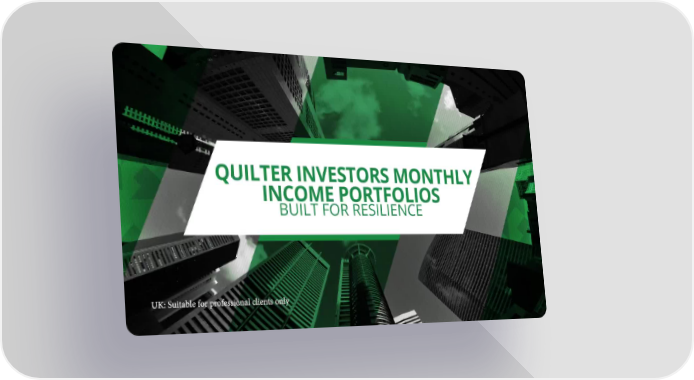 QUILTER INVESTORS MONTHLY INCOME PORTFOLIOS
BUILT FOR RESILIENCE

UK: Suitable for professional clients only